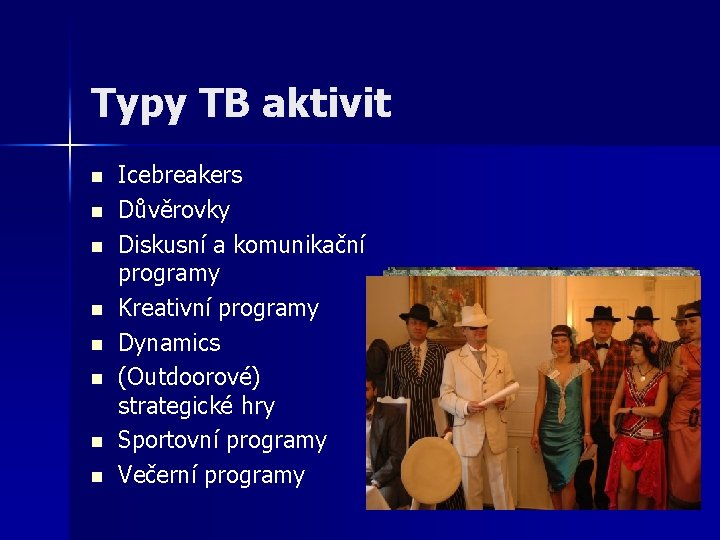 Typy TB aktivit

- Icebreakers
- Důvěrovky
- Diskusní a komunikační programy
- Kreativní programy
- Dynamics
- (Outdoorové) strategické hry
- Sportovní programy
- Večerní programy